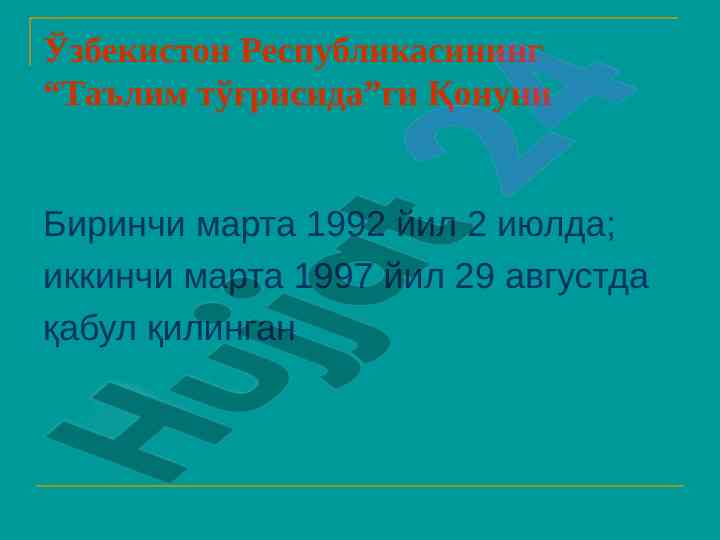 Ўзбекистон Республикасининг “Таълим тўғрисида”ги Қонуни

Биринчи марта 1992 йил 2 июлда; иккинчи марта 1997 йил 29 августда қабул қилинган

Hujjat 24